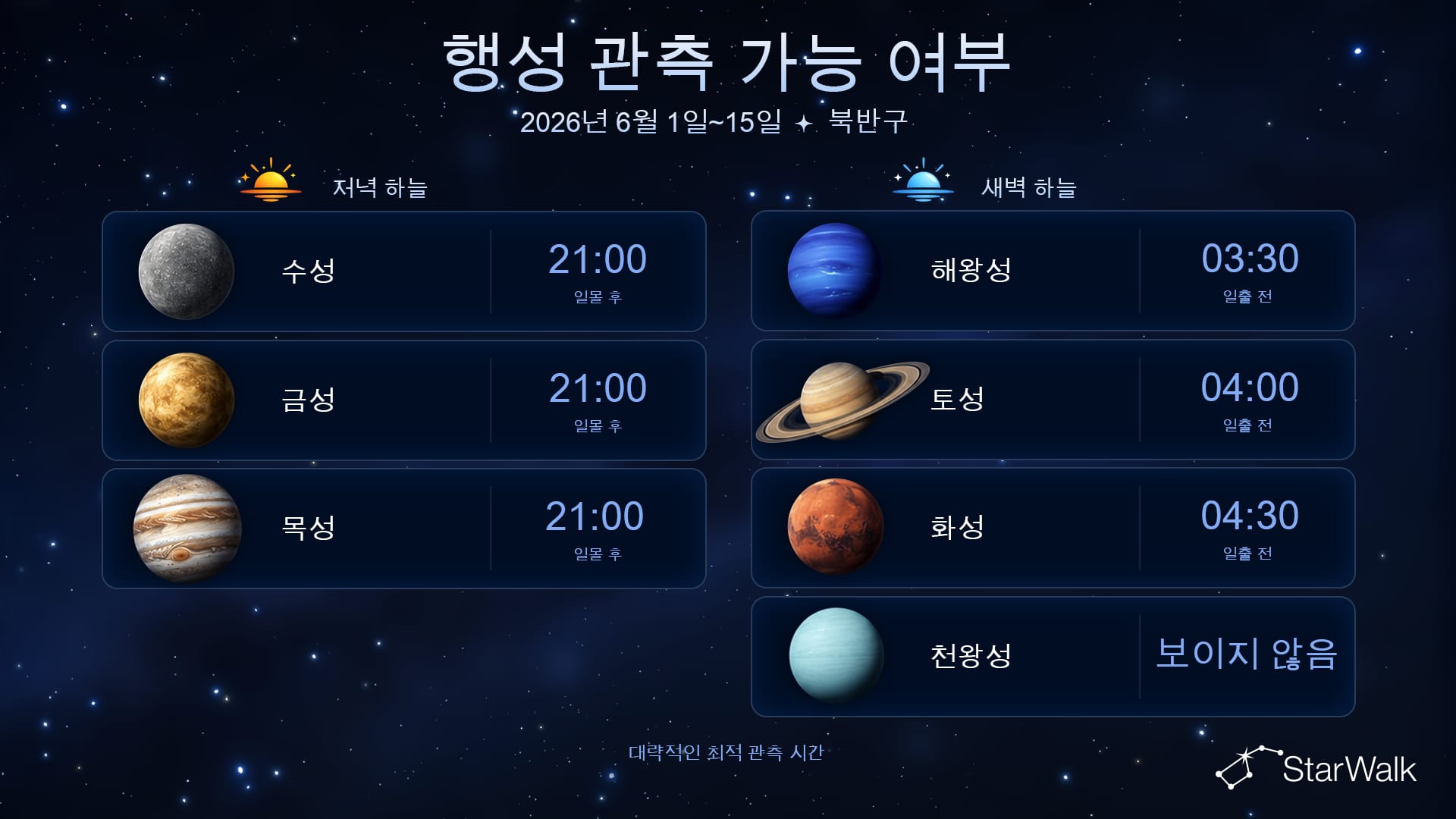 행성 관측 가능 여부

2026년 6월 1일~15일 ✦ 북반구

저녁 하늘

수성 21:00 일몰 후

금성 21:00 일몰 후

목성 21:00 일몰 후

새벽 하늘

해왕성 03:30 일출 전

토성 04:00 일출 전

화성 04:30 일출 전

천왕성 보이지 않음

대략적인 최적 관측 시간

StarWalk